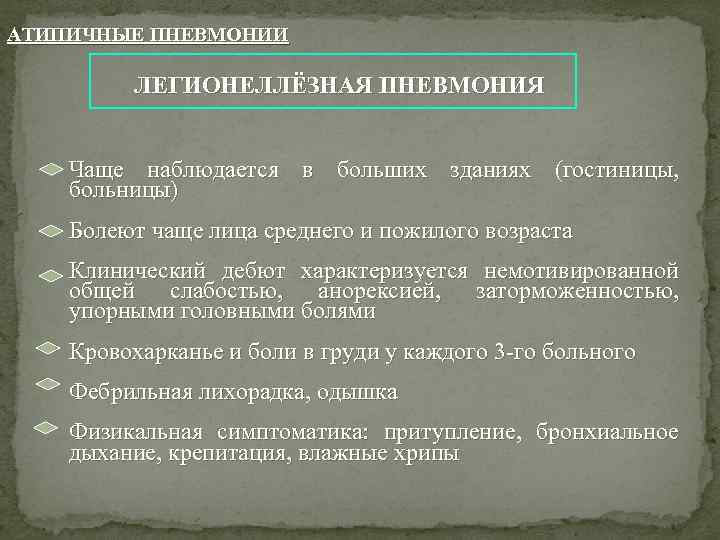 АТИПИЧНЫЕ ПНЕВМОНИИ

ЛЕГИОНЕЛЛЁЗНАЯ ПНЕВМОНИЯ

Чаще наблюдается в больших зданиях (гостиницы, больницы)

Болеют чаще лица среднего и пожилого возраста

Клинический дебют характеризуется немотивированной общей слабостью, анорексией, заторможенностью, упорными головными болями

Кровохарканье и боли в груди у каждого 3-го больного

Фебрильная лихорадка, одышка

Физикальная симптоматика: притупление, бронхиальное дыхание, крепитация, влажные хрипы